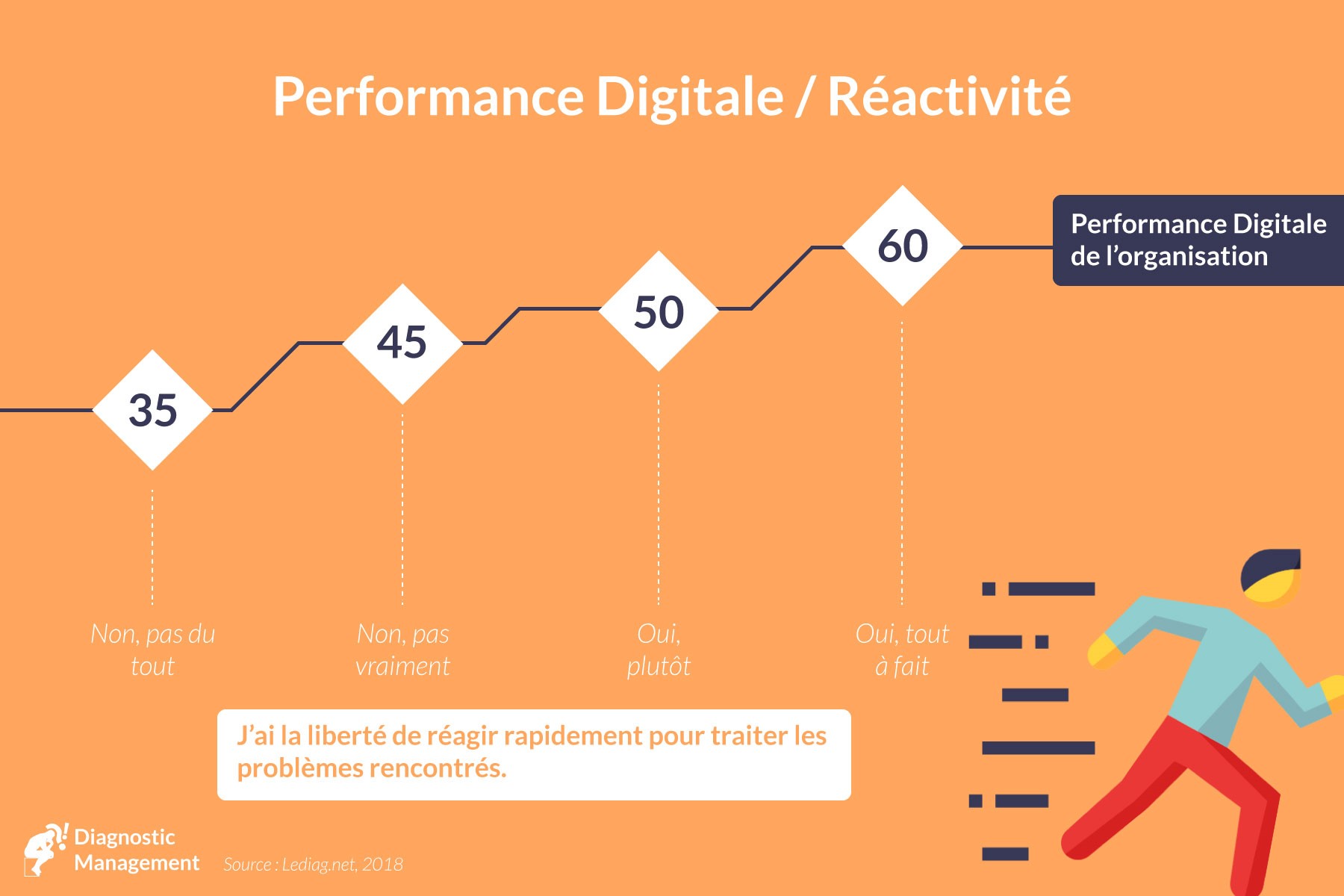 Performance Digitale / Réactivité

Performance Digitale de l'organisation

35

45

50

60

Non, pas du tout

Non, pas vraiment

Oui, plutôt

Oui, tout à fait

J'ai la liberté de réagir rapidement pour traiter les problèmes rencontrés.

Diagnostic Management

Source : Lediag.net, 2018